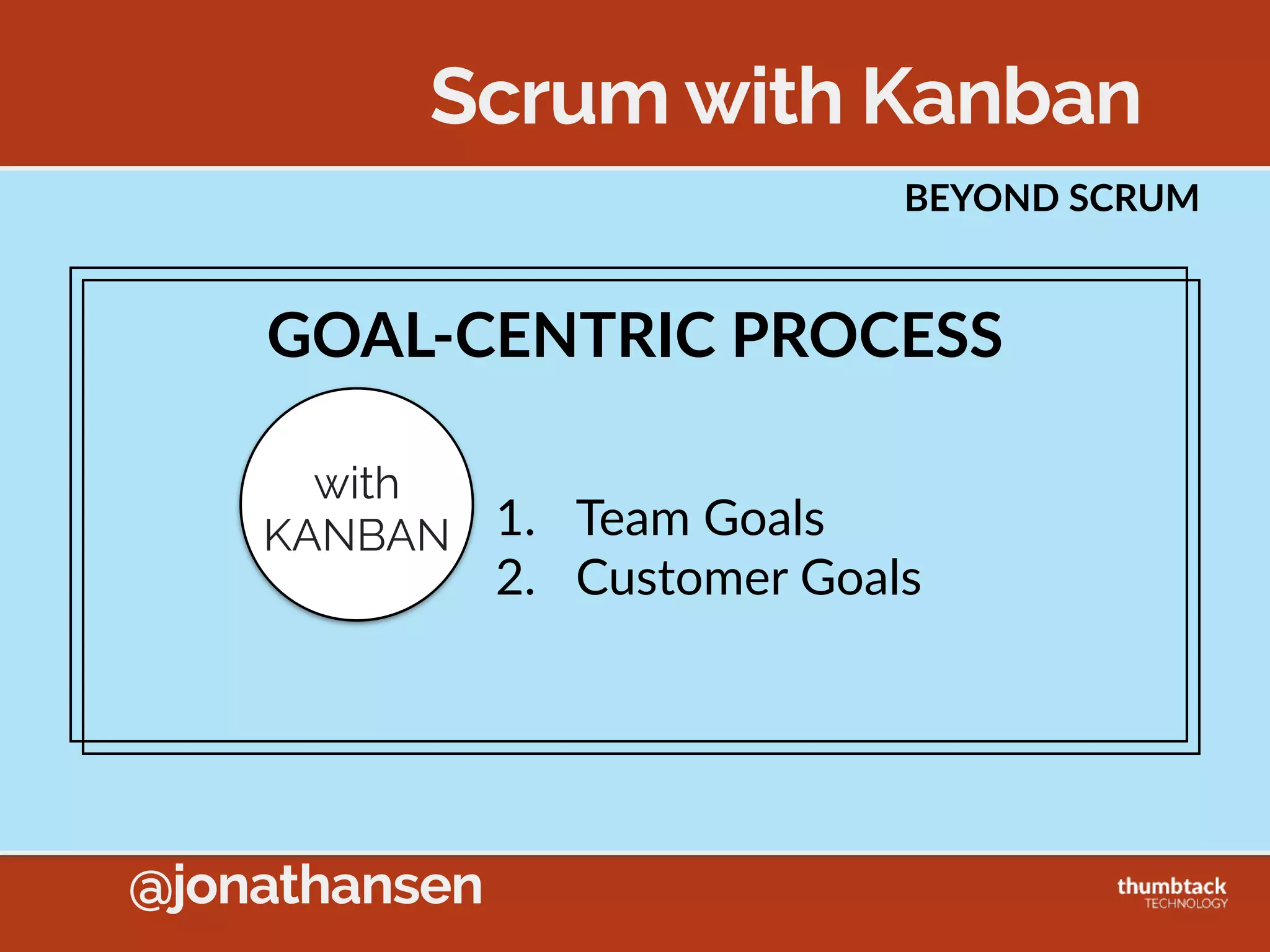 Scrum with Kanban

BEYOND SCRUM

GOAL-CENTRIC PROCESS

with KANBAN

1. Team Goals
2. Customer Goals

@jonathansen

thumbtack TECHNOLOGY